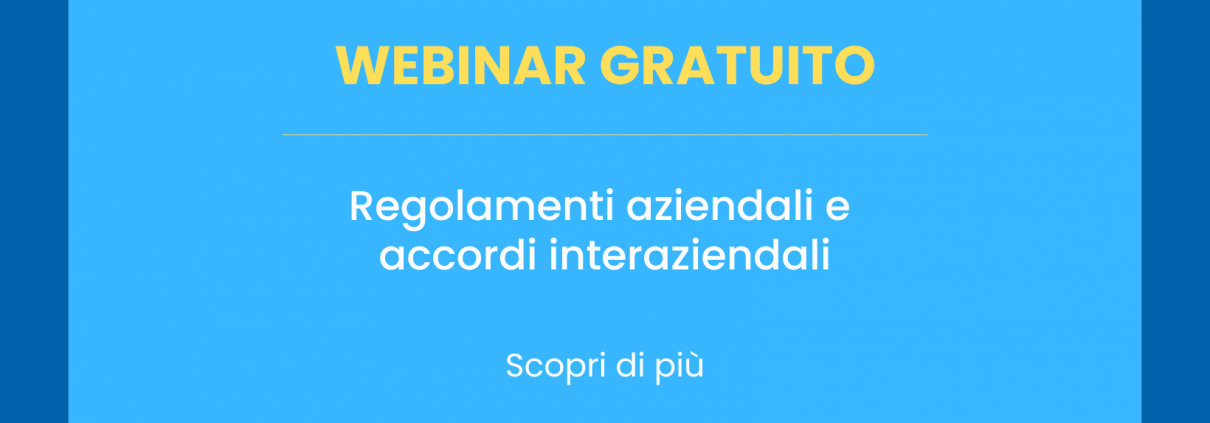 WEBINAR GRATUITO

Regolamenti aziendali e accordi interaziendali

Scopri di più